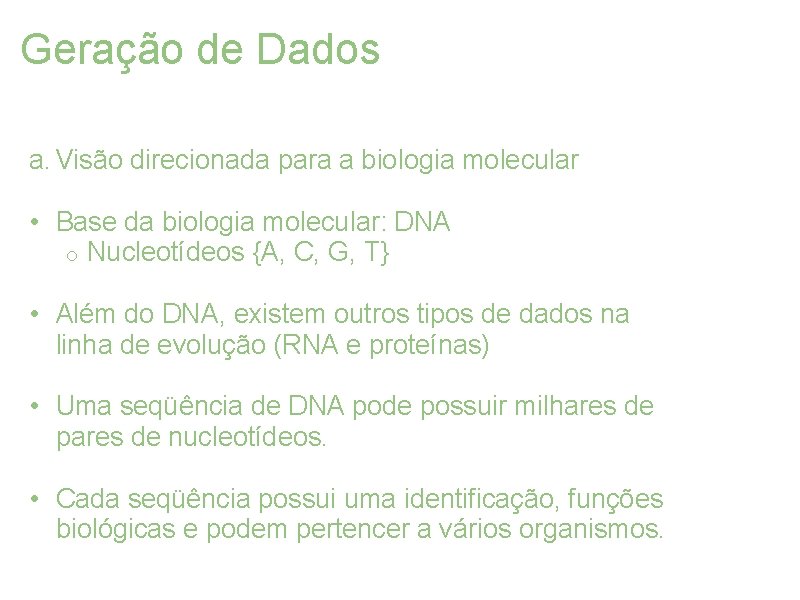 Geração de Dados

a. Visão direcionada para a biologia molecular

• Base da biologia molecular: DNA
  o Nucleotídeos {A, C, G, T}

• Além do DNA, existem outros tipos de dados na linha de evolução (RNA e proteínas)

• Uma seqüência de DNA pode possuir milhares de pares de nucleotídeos.

• Cada seqüência possui uma identificação, funções biológicas e podem pertencer a vários organismos.